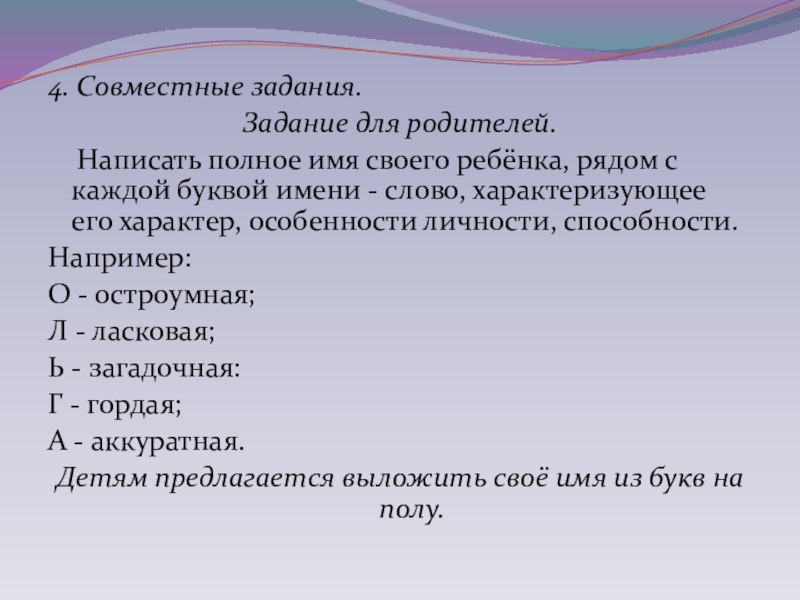 4. Совместные задания.

Задание для родителей.

Написать полное имя своего ребёнка, рядом с каждой буквой имени - слово, характеризующее его характер, особенности личности, способности.

Например:

О - остроумная;

Л - ласковая;

Ь - загадочная:

Г - гордая;

А - аккуратная.

Детям предлагается выложить своё имя из букв на полу.